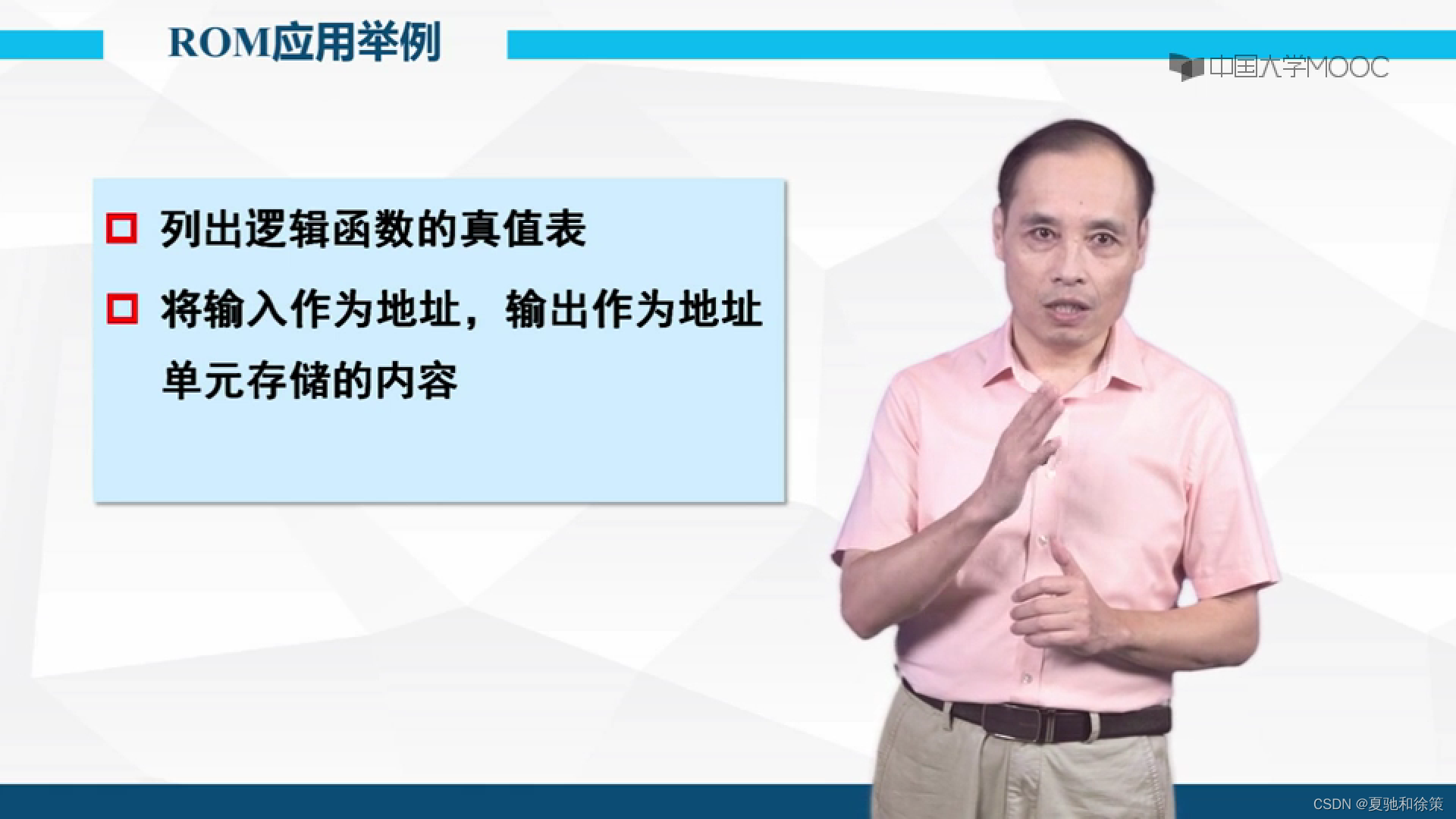 ROM应用举例

中国大学MOOC

列出逻辑函数的真值表

将输入作为地址，输出作为地址单元存储的内容

CSDN @夏驰和徐策